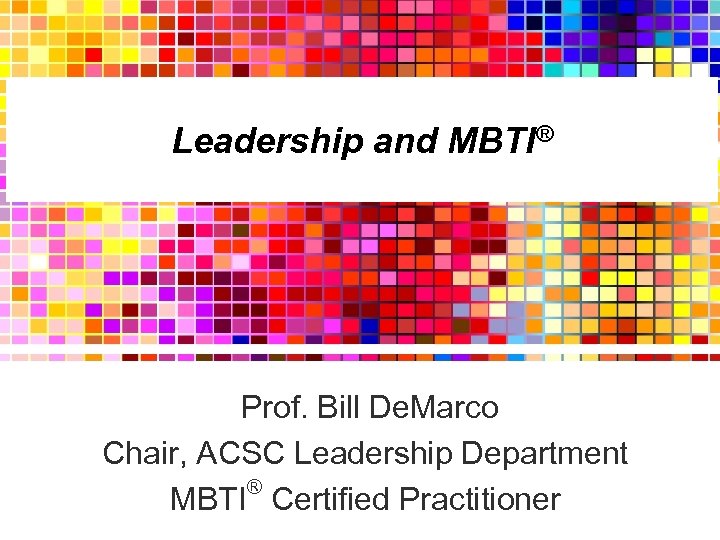 Leadership and MBTI®

Prof. Bill DeMarco
Chair, ACSC Leadership Department
MBTI® Certified Practitioner